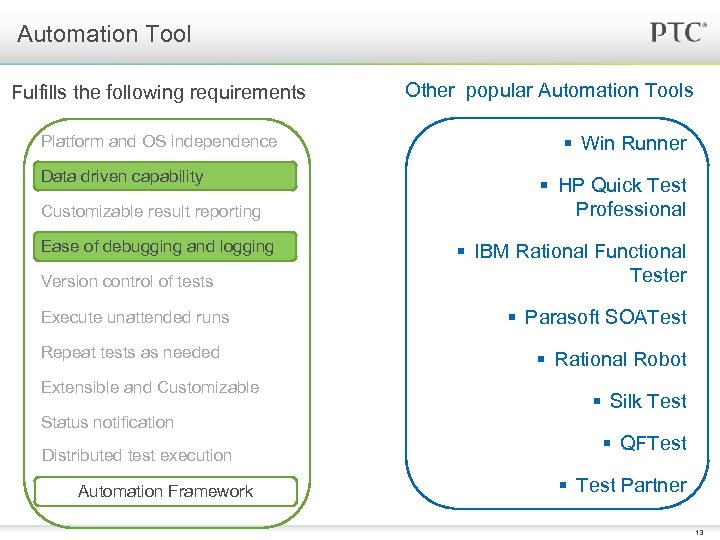 Automation Tool

PTC®

Fulfills the following requirements

Platform and OS independence

Data driven capability

Customizable result reporting

Ease of debugging and logging

Version control of tests

Execute unattended runs

Repeat tests as needed

Extensible and Customizable

Status notification

Distributed test execution

Automation Framework

Other popular Automation Tools

▪ Win Runner

▪ HP Quick Test Professional

▪ IBM Rational Functional Tester

▪ Parasoft SOATest

▪ Rational Robot

▪ Silk Test

▪ QFTest

▪ Test Partner

13